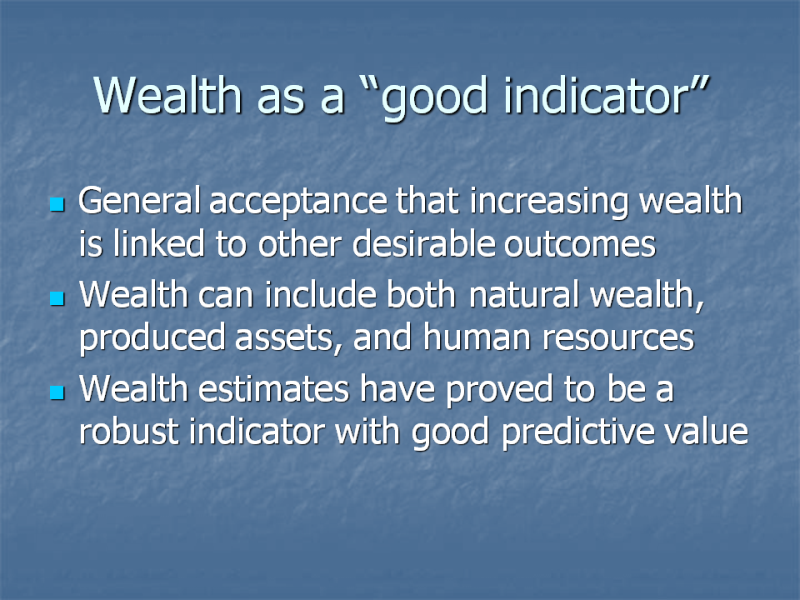 Wealth as a “good indicator”

- General acceptance that increasing wealth is linked to other desirable outcomes
- Wealth can include both natural wealth, produced assets, and human resources
- Wealth estimates have proved to be a robust indicator with good predictive value